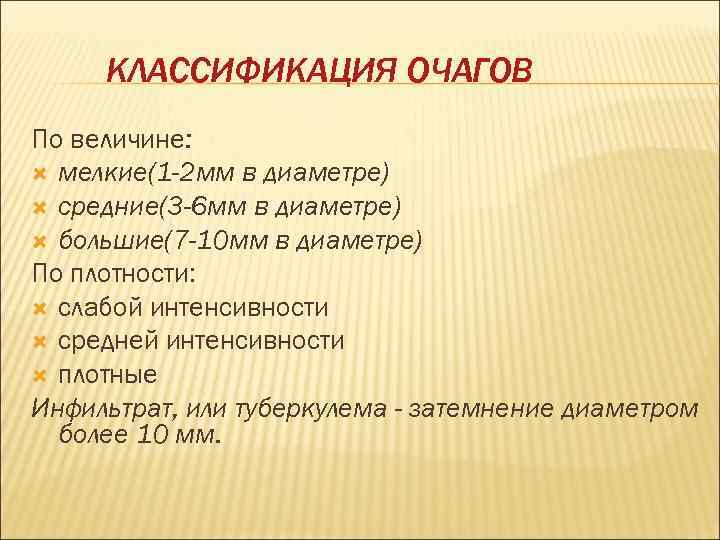 КЛАССИФИКАЦИЯ ОЧАГОВ

По величине:
мелкие(1-2мм в диаметре)
средние(3-6мм в диаметре)
большие(7-10мм в диаметре)
По плотности:
слабой интенсивности
средней интенсивности
плотные
Инфильтрат, или туберкулема - затемнение диаметром более 10 мм.